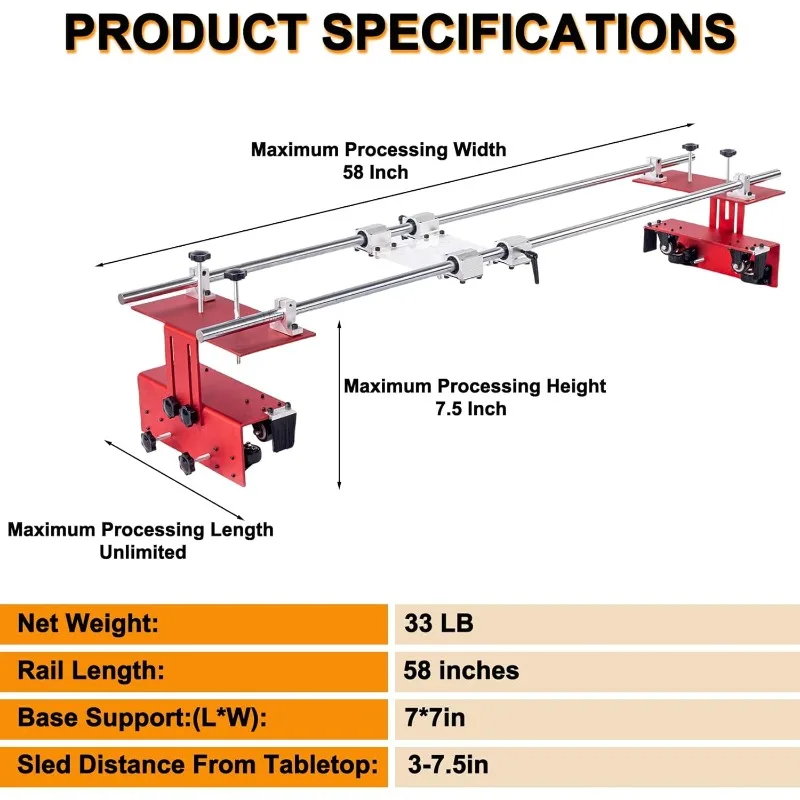 PRODUCT SPECIFICATIONS

Maximum Processing Width
58 Inch

Maximum Processing Height
7.5 Inch

Maximum Processing Length
Unlimited

| Net Weight: | 33 LB |
|---|---|
| Rail Length: | 58 inches |
| Base Support:(L*W): | 7*7in |
| Sled Distance From Tabletop: | 3-7.5in |